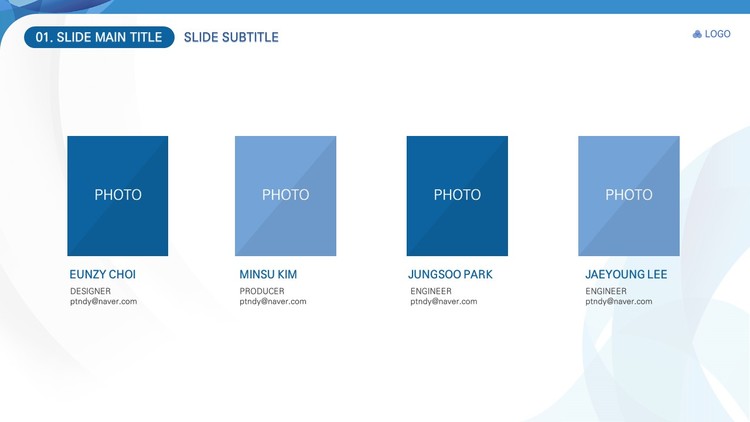 01. SLIDE MAIN TITLE SLIDE SUBTITLE

LOGO

PHOTO

EUNZY CHOI
DESIGNER
ptndy@naver.com

PHOTO

MINSU KIM
PRODUCER
ptndy@naver.com

PHOTO

JUNGSOO PARK
ENGINEER
ptndy@naver.com

PHOTO

JAEYOUNG LEE
ENGINEER
ptndy@naver.com